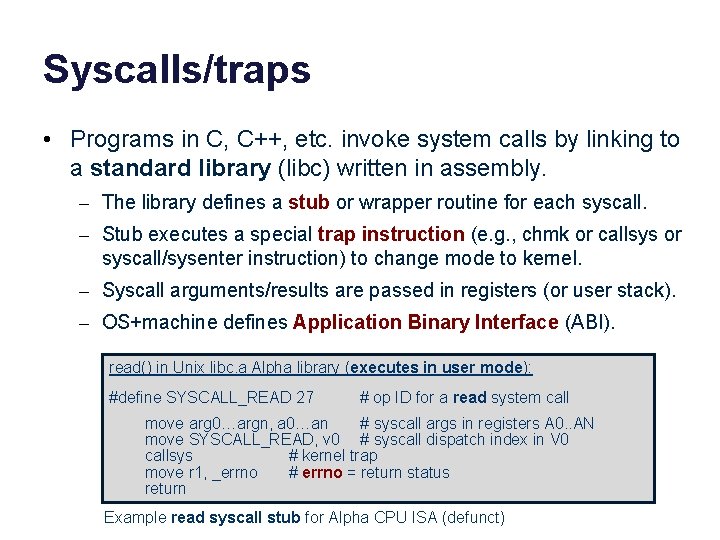 Syscalls/traps

• Programs in C, C++, etc. invoke system calls by linking to a standard library (libc) written in assembly.

– The library defines a stub or wrapper routine for each syscall.

– Stub executes a special trap instruction (e.g., chmk or callsys or syscall/sysenter instruction) to change mode to kernel.

– Syscall arguments/results are passed in registers (or user stack).

– OS+machine defines Application Binary Interface (ABI).

read() in Unix libc.a Alpha library (executes in user mode):

#define SYSCALL_READ 27 # op ID for a read system call

move arg0…argn, a0…an # syscall args in registers A0..AN
move SYSCALL_READ, v0 # syscall dispatch index in V0
callsys # kernel trap
move r1, _errno # errno = return status
return

Example read syscall stub for Alpha CPU ISA (defunct)